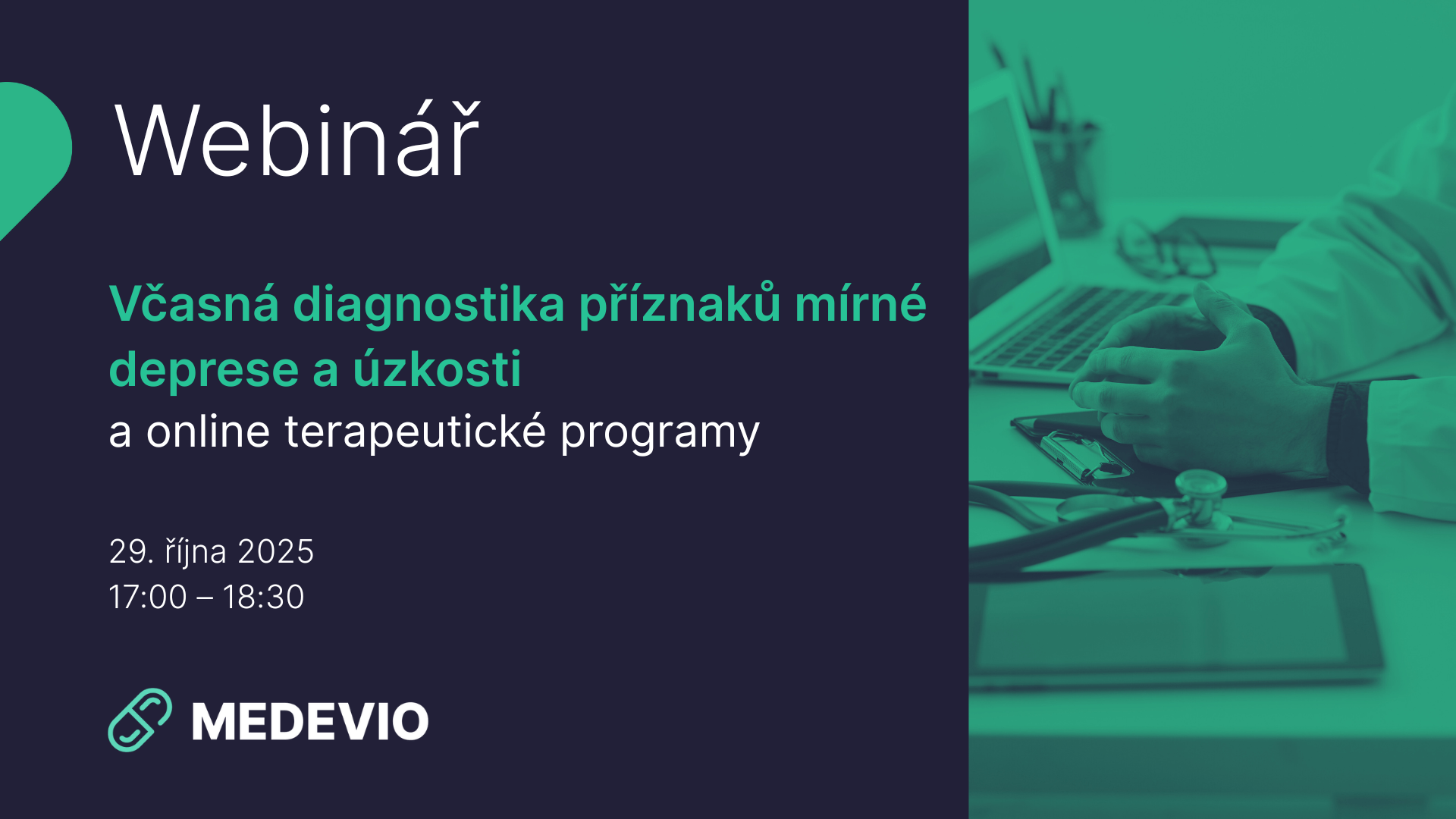 Webinář

Včasná diagnostika příznaků mírné deprese a úzkosti
a online terapeutické programy

29. října 2025
17:00 – 18:30

MEDEVIO